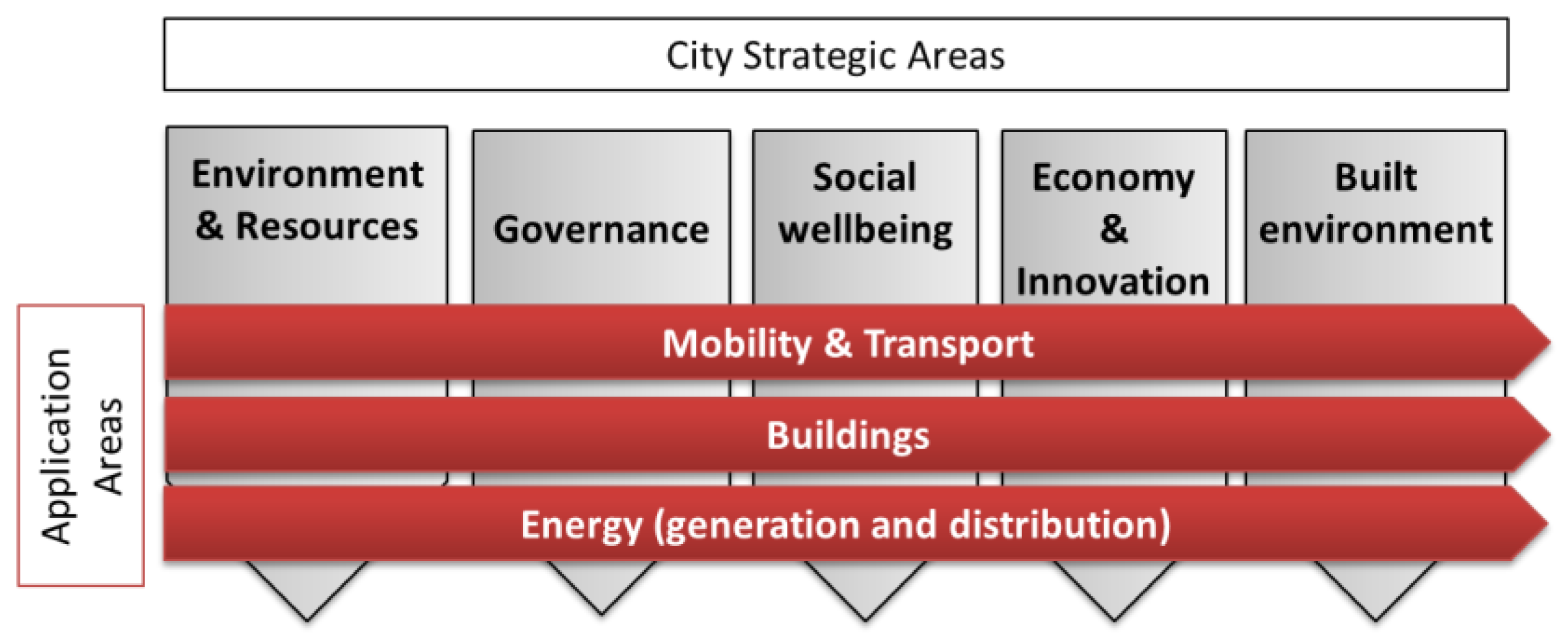 City Strategic Areas

Environment & Resources

Governance

Social wellbeing

Economy & Innovation

Built environment

Application Areas

Mobility & Transport

Buildings

Energy (generation and distribution)